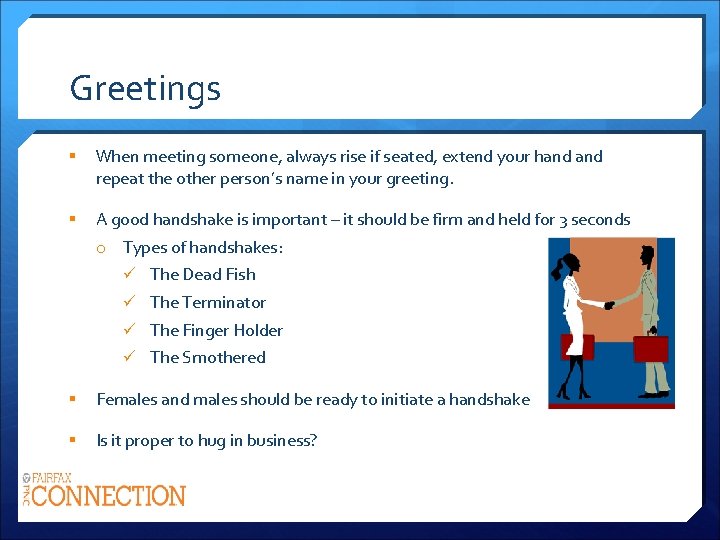 Greetings

▪ When meeting someone, always rise if seated, extend your hand and repeat the other person's name in your greeting.

▪ A good handshake is important – it should be firm and held for 3 seconds
 ○ Types of handshakes:
  ✓ The Dead Fish
  ✓ The Terminator
  ✓ The Finger Holder
  ✓ The Smothered

▪ Females and males should be ready to initiate a handshake

▪ Is it proper to hug in business?

FAIRFAX PNC CONNECTION